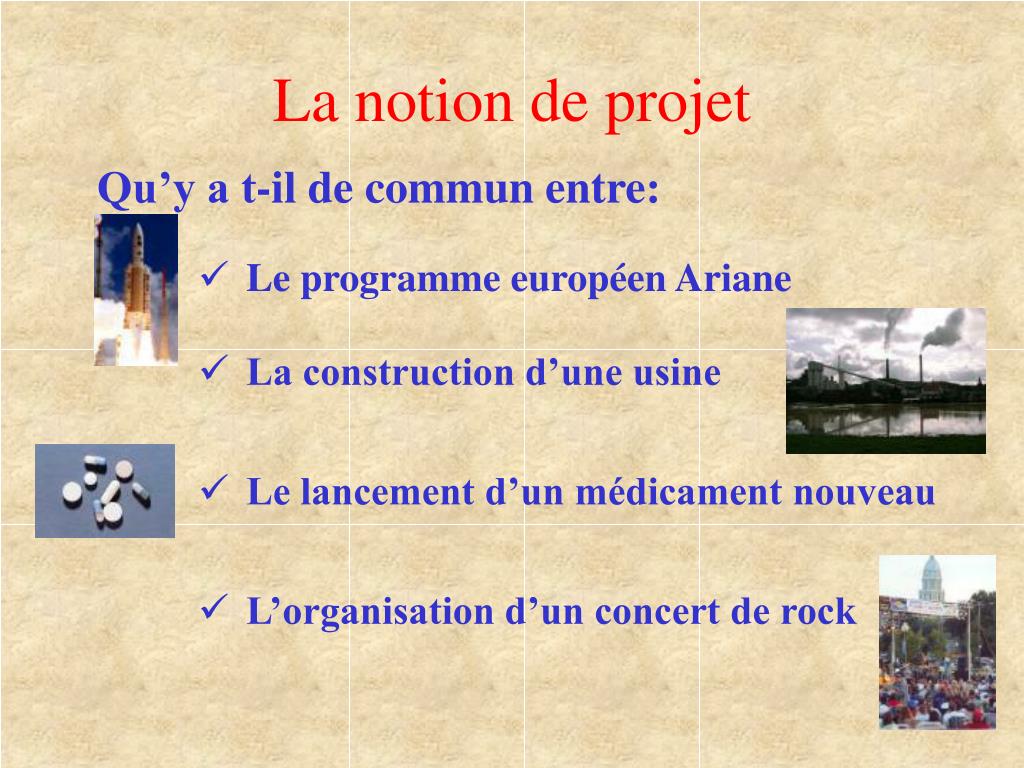 La notion de projet

Qu’y a t-il de commun entre:

✓ Le programme européen Ariane

✓ La construction d’une usine

✓ Le lancement d’un médicament nouveau

✓ L’organisation d’un concert de rock